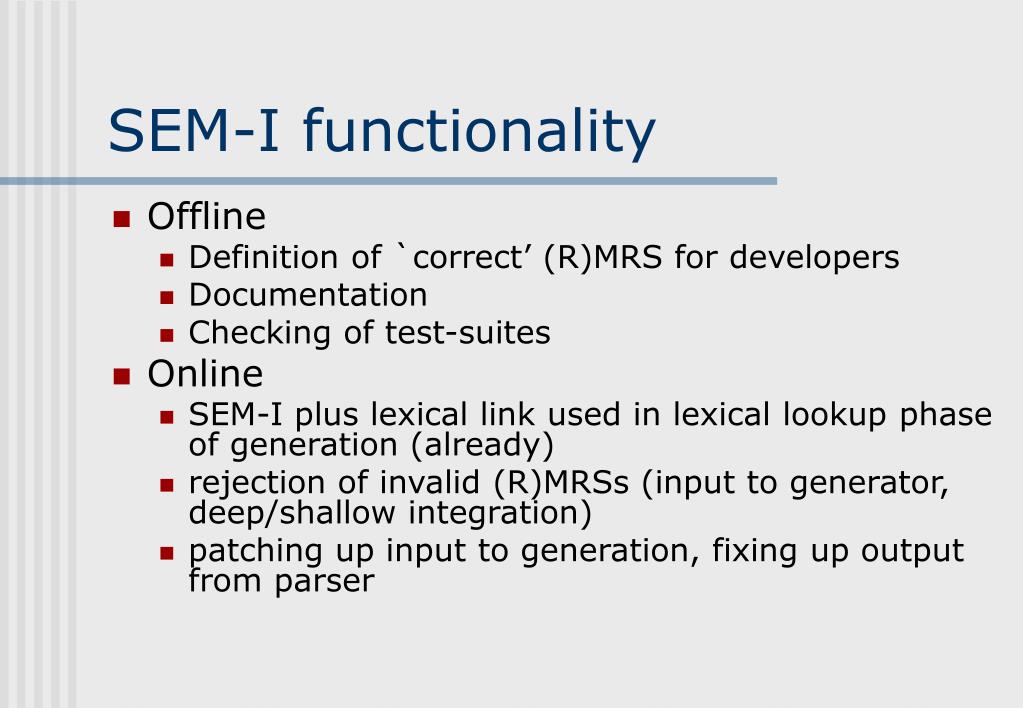 SEM-I functionality

- Offline
  - Definition of `correct’ (R)MRS for developers
  - Documentation
  - Checking of test-suites
- Online
  - SEM-I plus lexical link used in lexical lookup phase of generation (already)
  - rejection of invalid (R)MRSs (input to generator, deep/shallow integration)
  - patching up input to generation, fixing up output from parser